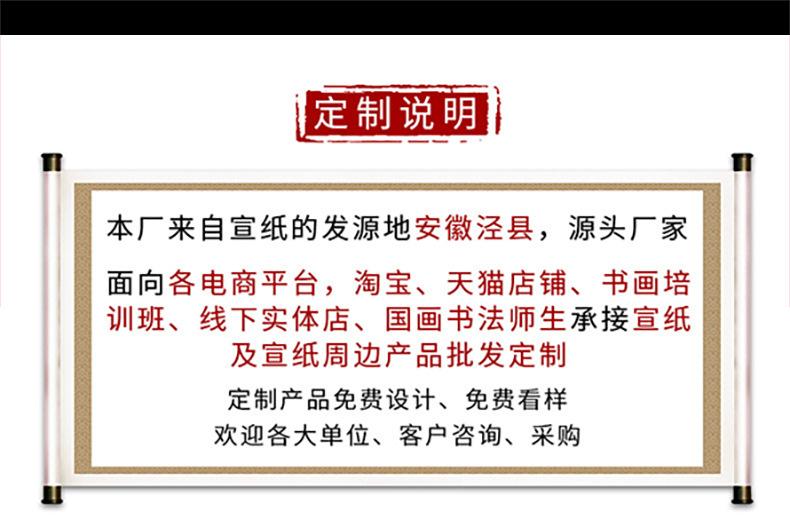 定制说明

本厂来自宣纸的发源地安徽泾县，源头厂家

面向各电商平台，淘宝、天猫店铺、书画培训班、线下实体店、国画书法师生承接宣纸及宣纸周边产品批发定制

定制产品免费设计、免费看样
欢迎各大单位、客户咨询、采购